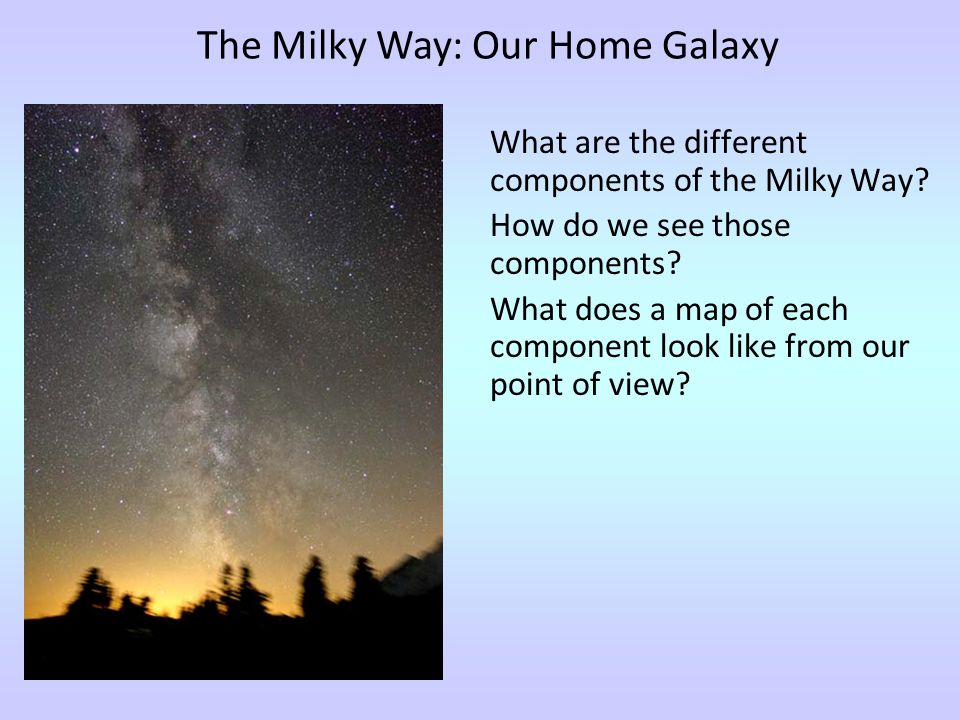 The Milky Way: Our Home Galaxy

What are the different components of the Milky Way?

How do we see those components?

What does a map of each component look like from our point of view?